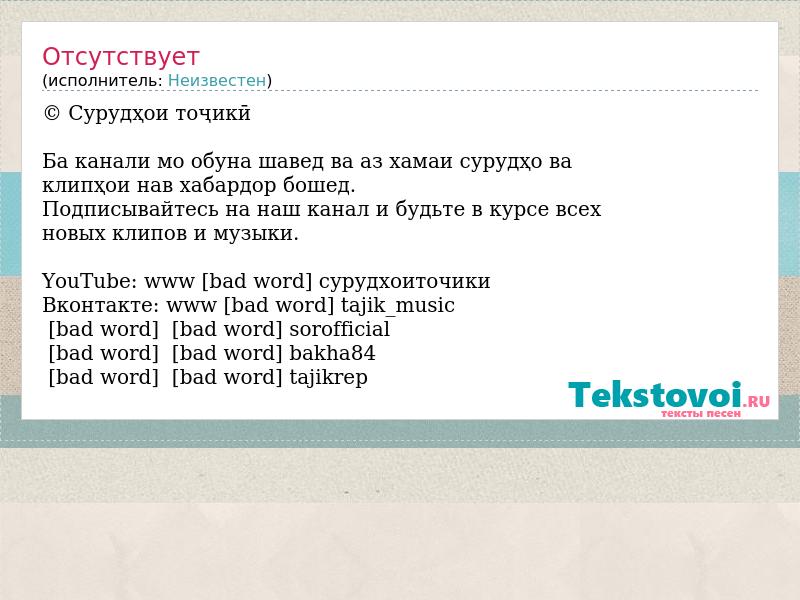 Отсутствует
(исполнитель: Неизвестен)

© Сурудҳои тоҷикӣ

Ба канали мо обуна шавед ва аз хамаи сурудҳо ва клипҳои нав хабардор бошед.
Подписывайтесь на наш канал и будьте в курсе всех новых клипов и музыки.

YouTube: www [bad word] сурудхоиточики
Вконтакте: www [bad word] tajik_music
[bad word] [bad word] sorofficial
[bad word] [bad word] bakha84
[bad word] [bad word] tajikrep

Tekstovoi.RU
тексты песен